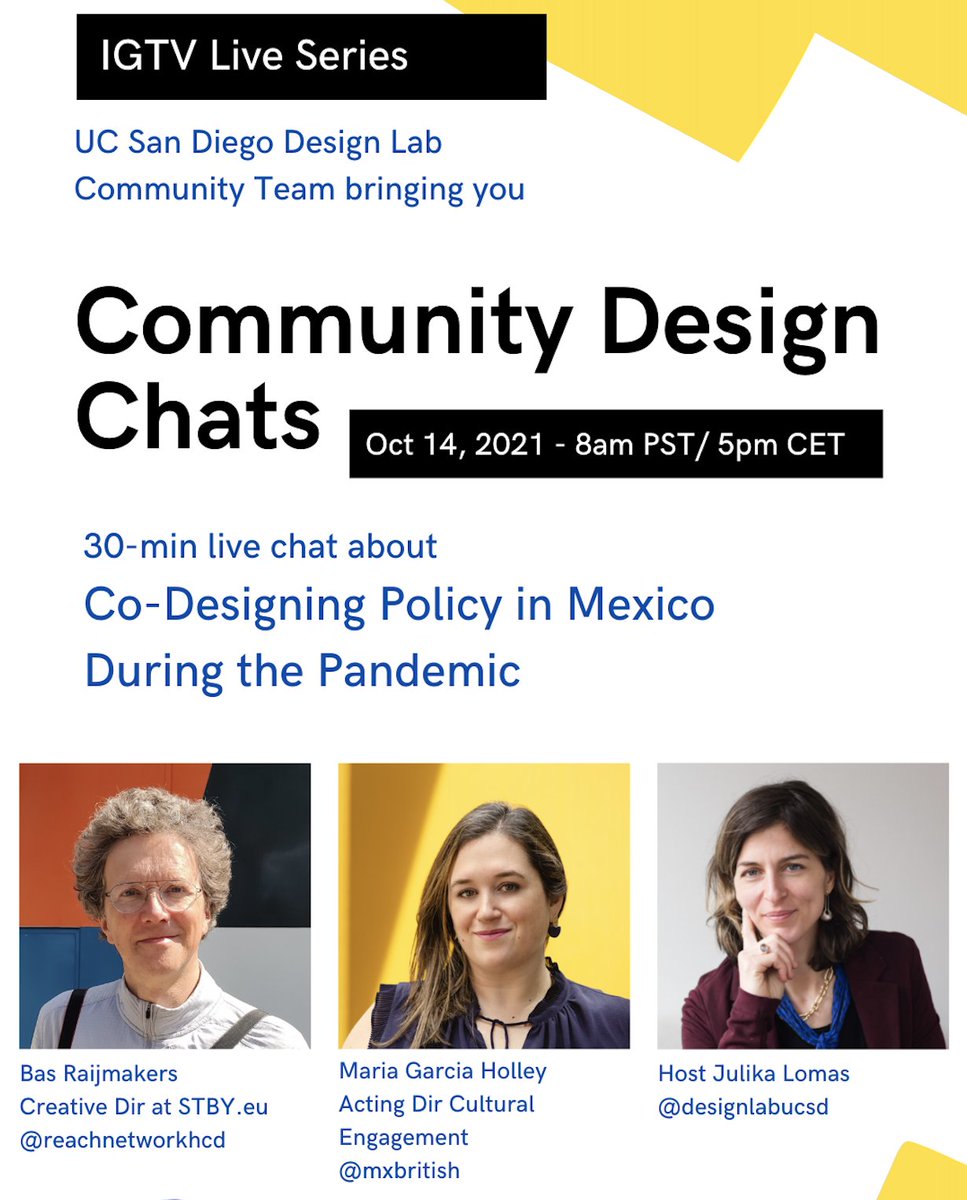 IGTV Live Series

UC San Diego Design Lab
Community Team bringing you

Community Design Chats

Oct 14, 2021 - 8am PST/ 5pm CET

30-min live chat about
Co-Designing Policy in Mexico During the Pandemic

Bas Raijmakers
Creative Dir at STBY.eu
@reachnetworkhcd

Maria Garcia Holley
Acting Dir Cultural Engagement
@mxbritish

Host Julika Lomas
@designlabucsd